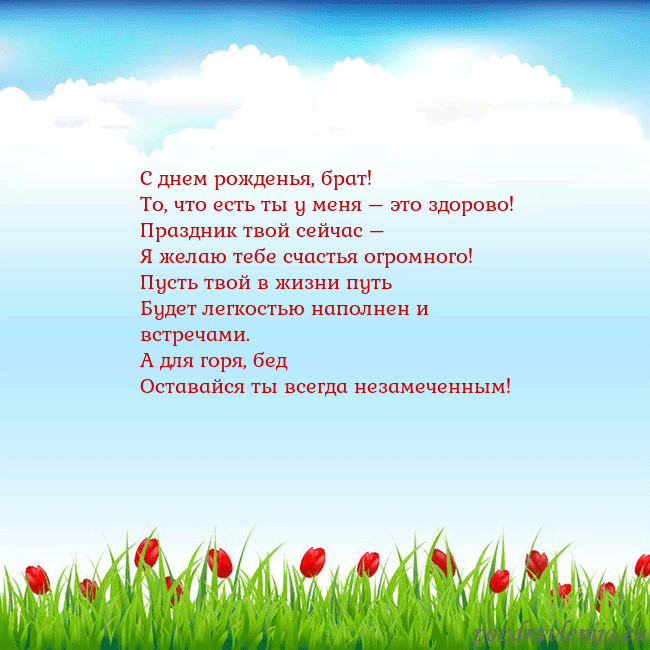 С днем рожденья, брат!
То, что есть ты у меня — это здорово!
Праздник твой сейчас —
Я желаю тебе счастья огромного!
Пусть твой в жизни путь
Будет легкостью наполнен и встречами.
А для горя, бед
Оставайся ты всегда незамеченным!

pozdravlenija.eu